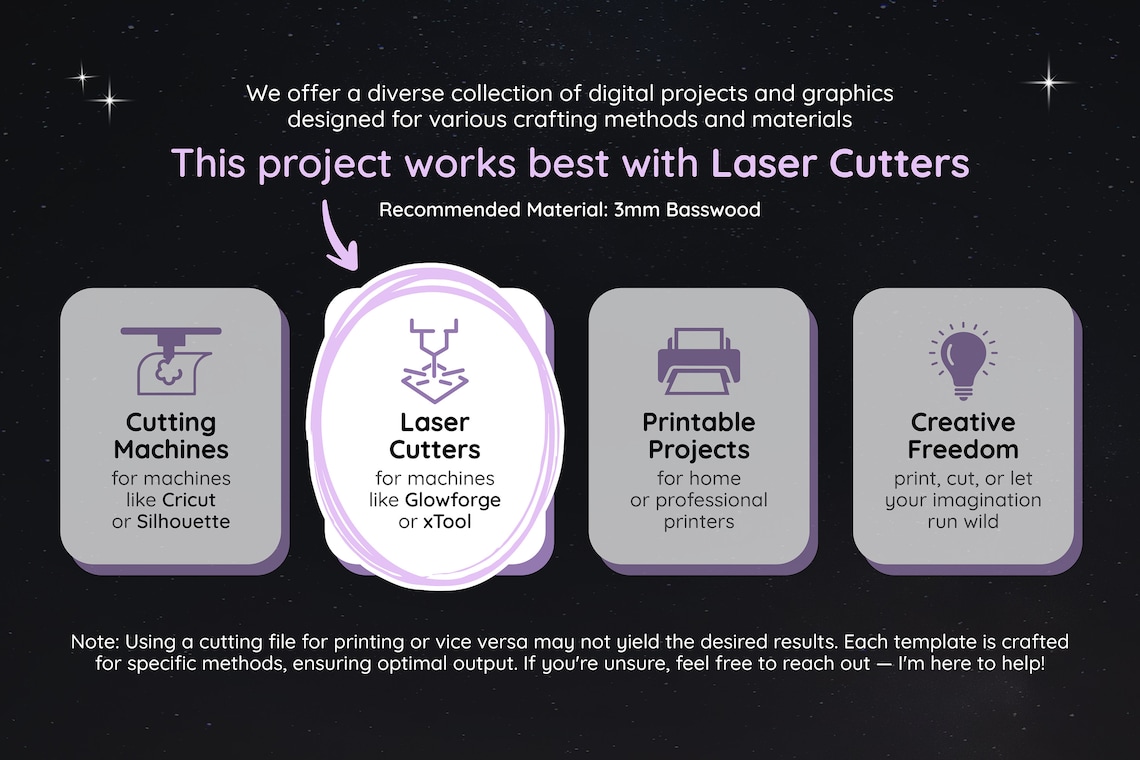 We offer a diverse collection of digital projects and graphics designed for various crafting methods and materials

This project works best with Laser Cutters

Recommended Material: 3mm Basswood

Cutting Machines
for machines like Cricut or Silhouette

Laser Cutters
for machines like Glowforge or xTool

Printable Projects
for home or professional printers

Creative Freedom
print, cut, or let your imagination run wild

Note: Using a cutting file for printing or vice versa may not yield the desired results. Each template is crafted for specific methods, ensuring optimal output. If you're unsure, feel free to reach out — I'm here to help!